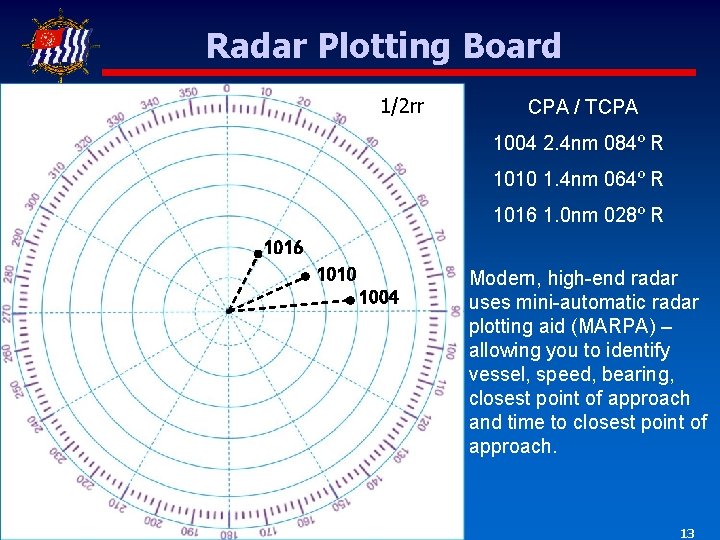 Radar Plotting Board

0 10 20 30 40 50 60 70 80 90 100 110 120 130 140 150 160 170 180 190 200 210 220 230 240 250 260 270 280 290 300 310 320 330 340 350

1/2rr

1016

1010

1004

CPA / TCPA

1004 2.4nm 084º R

1010 1.4nm 064º R

1016 1.0nm 028º R

Modern, high-end radar uses mini-automatic radar plotting aid (MARPA) – allowing you to identify vessel, speed, bearing, closest point of approach and time to closest point of approach.

13